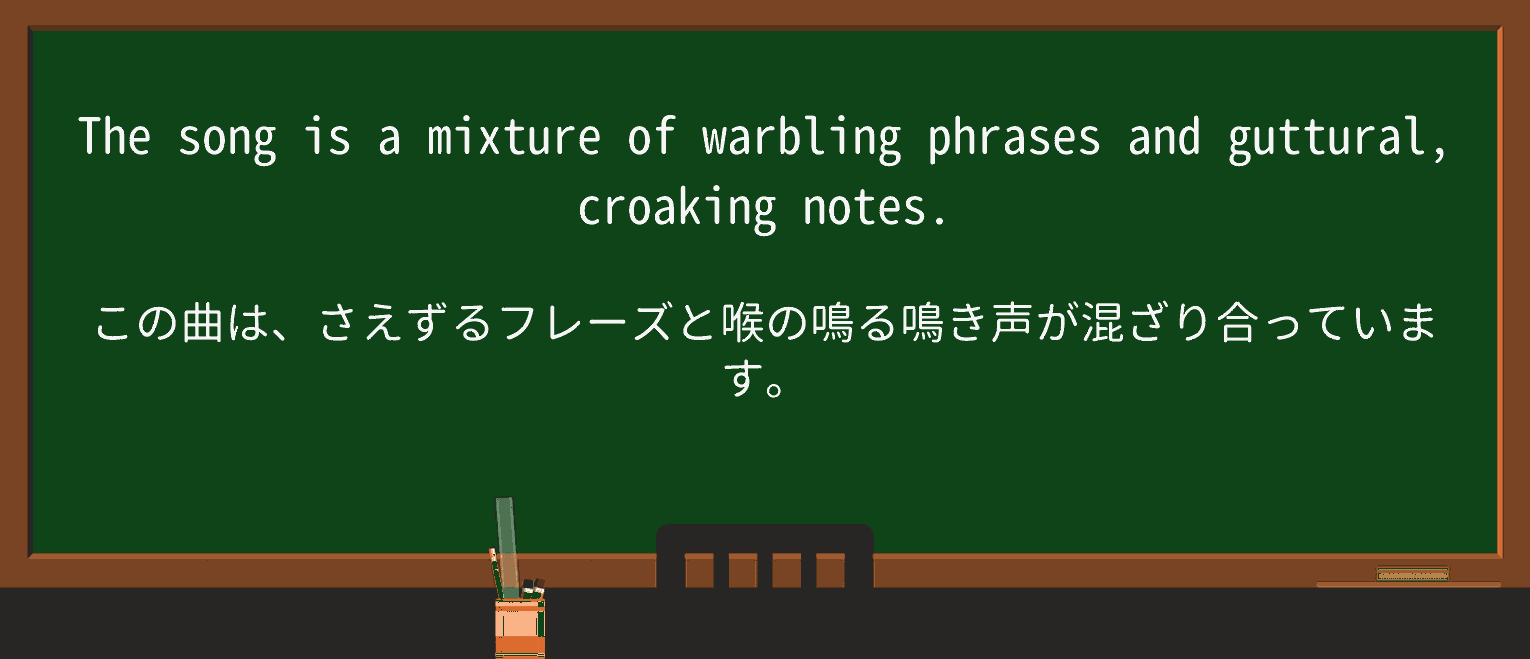 The song is a mixture of warbling phrases and guttural, croaking notes.

この曲は、さえずるフレーズと喉の鳴る鳴き声が混ざり合っています。